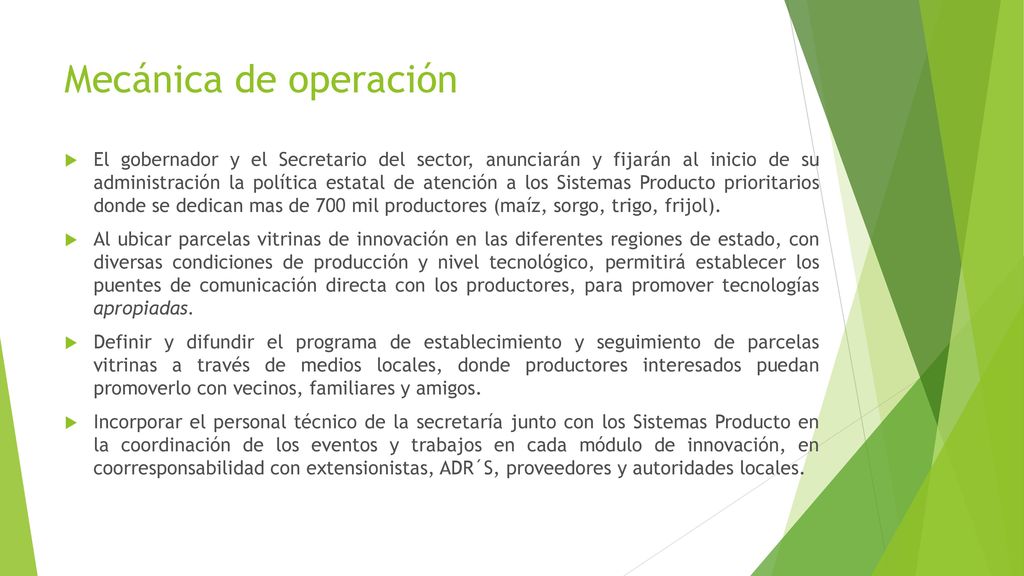 Mecánica de operación

El gobernador y el Secretario del sector, anunciarán y fijarán al inicio de su administración la política estatal de atención a los Sistemas Producto prioritarios donde se dedican mas de 700 mil productores (maíz, sorgo, trigo, frijol).

Al ubicar parcelas vitrinas de innovación en las diferentes regiones de estado, con diversas condiciones de producción y nivel tecnológico, permitirá establecer los puentes de comunicación directa con los productores, para promover tecnologías apropiadas.

Definir y difundir el programa de establecimiento y seguimiento de parcelas vitrinas a través de medios locales, donde productores interesados puedan promoverlo con vecinos, familiares y amigos.

Incorporar el personal técnico de la secretaría junto con los Sistemas Producto en la coordinación de los eventos y trabajos en cada módulo de innovación, en coorresponsabilidad con extensionistas, ADR´S, proveedores y autoridades locales.